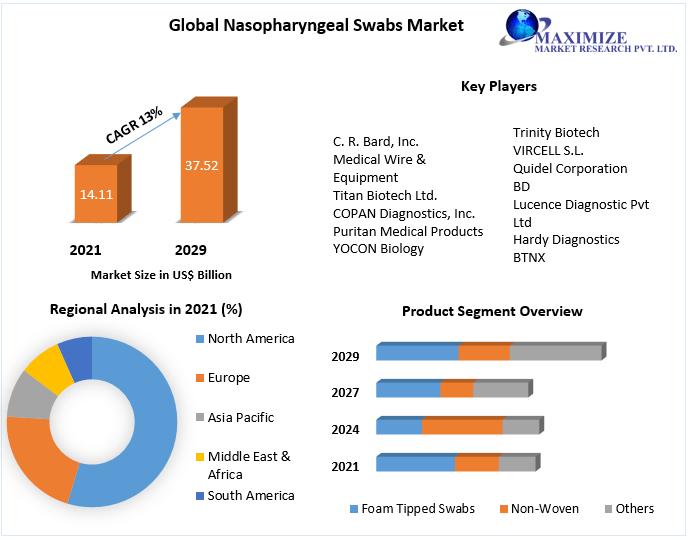 Global Nasopharyngeal Swabs Market

MAXIMIZE
MARKET RESEARCH PVT. LTD.

CAGR 13%

14.11

37.52

2021

2029

Market Size in US$ Billion

Key Players

C. R. Bard, Inc.
Medical Wire & Equipment
Titan Biotech Ltd.
COPAN Diagnostics, Inc.
Puritan Medical Products
YOCON Biology

Trinity Biotech
VIRCELL S.L.
Quidel Corporation
BD
Lucence Diagnostic Pvt Ltd
Hardy Diagnostics
BTNX

Regional Analysis in 2021 (%)

North America
Europe
Asia Pacific
Middle East & Africa
South America

Product Segment Overview

2029
2027
2024
2021

Foam Tipped Swabs
Non-Woven
Others